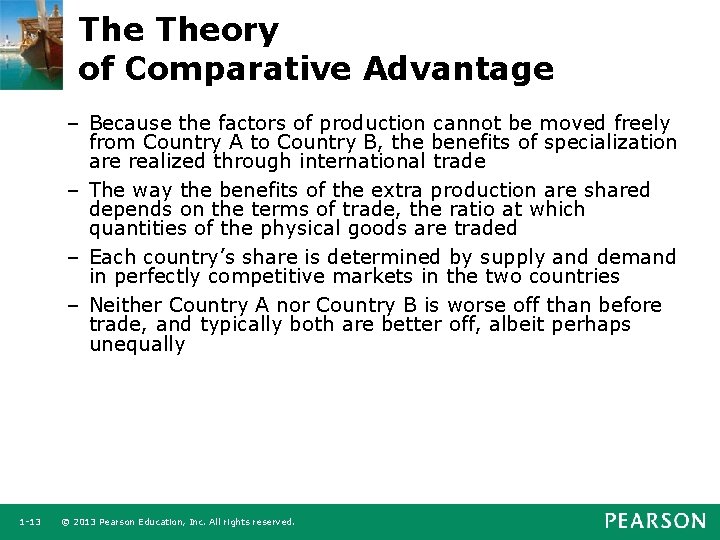 The Theory of Comparative Advantage

– Because the factors of production cannot be moved freely from Country A to Country B, the benefits of specialization are realized through international trade

– The way the benefits of the extra production are shared depends on the terms of trade, the ratio at which quantities of the physical goods are traded

– Each country's share is determined by supply and demand in perfectly competitive markets in the two countries

– Neither Country A nor Country B is worse off than before trade, and typically both are better off, albeit perhaps unequally

1-13 © 2013 Pearson Education, Inc. All rights reserved.

PEARSON